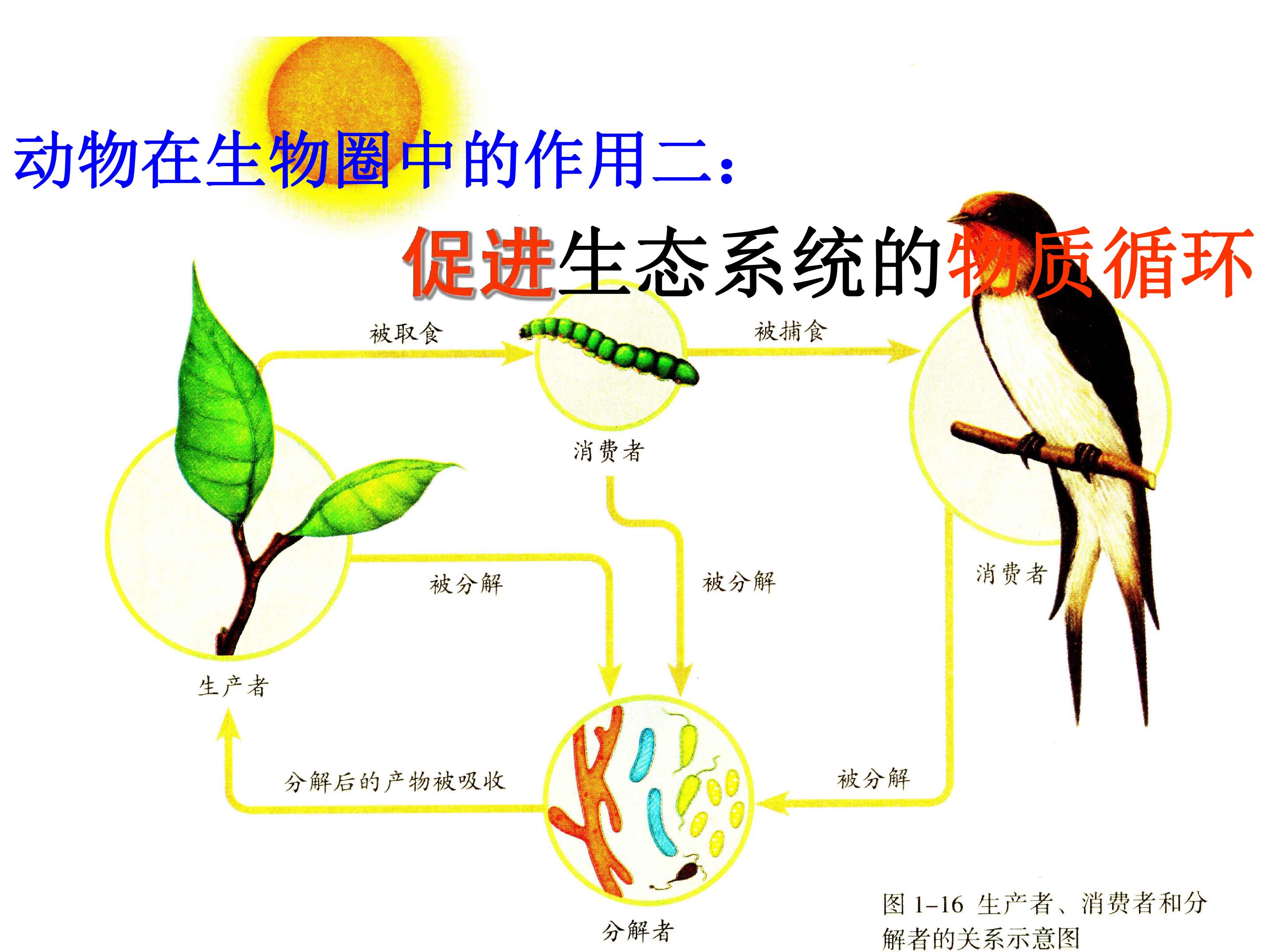 动物在生物圈中的作用二：

促进生态系统的物质循环

被取食

被捕食

消费者

被分解

被分解

消费者

生产者

分解后的产物被吸收

被分解

分解者

图1-16 生产者、消费者和分解者的关系示意图